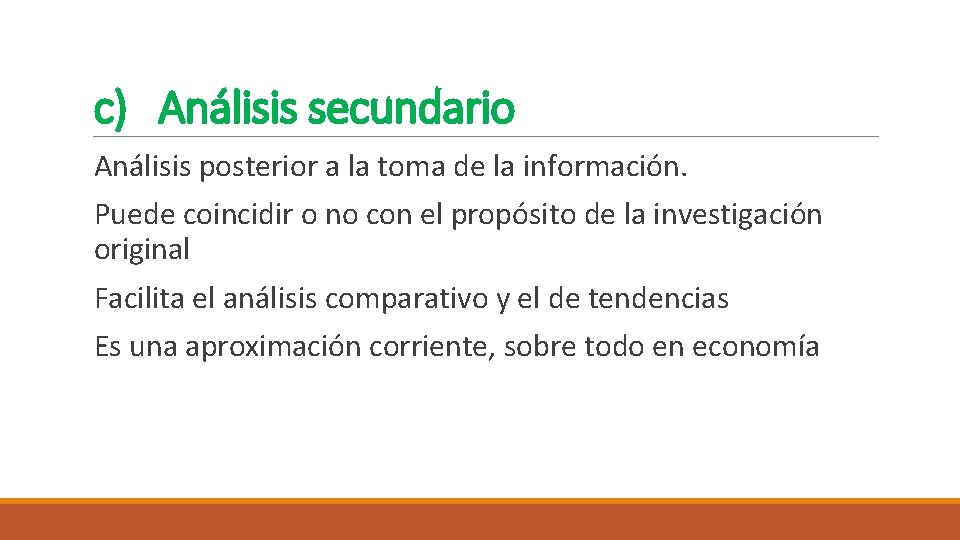 c) Análisis secundario

Análisis posterior a la toma de la información.

Puede coincidir o no con el propósito de la investigación original

Facilita el análisis comparativo y el de tendencias

Es una aproximación corriente, sobre todo en economía